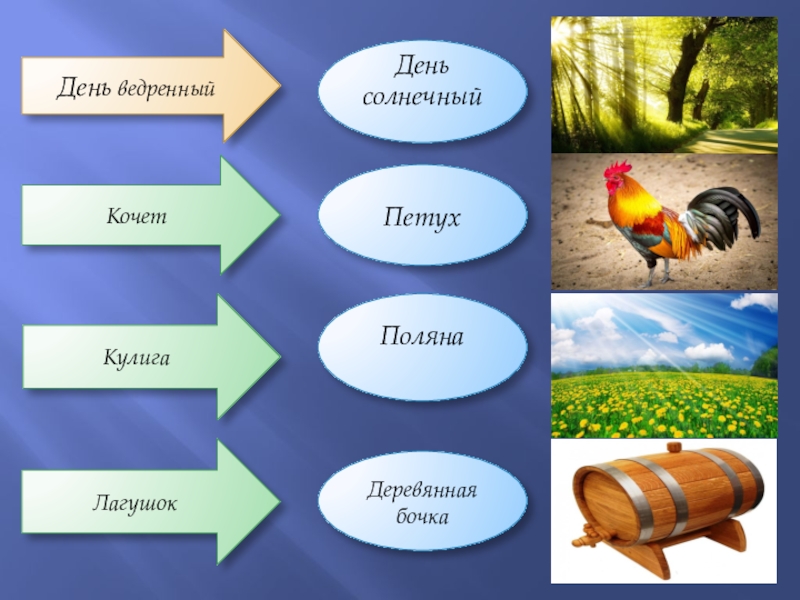 День ведренный

День солнечный

Кочет

Петух

Кулига

Поляна

Лагушок

Деревянная бочка